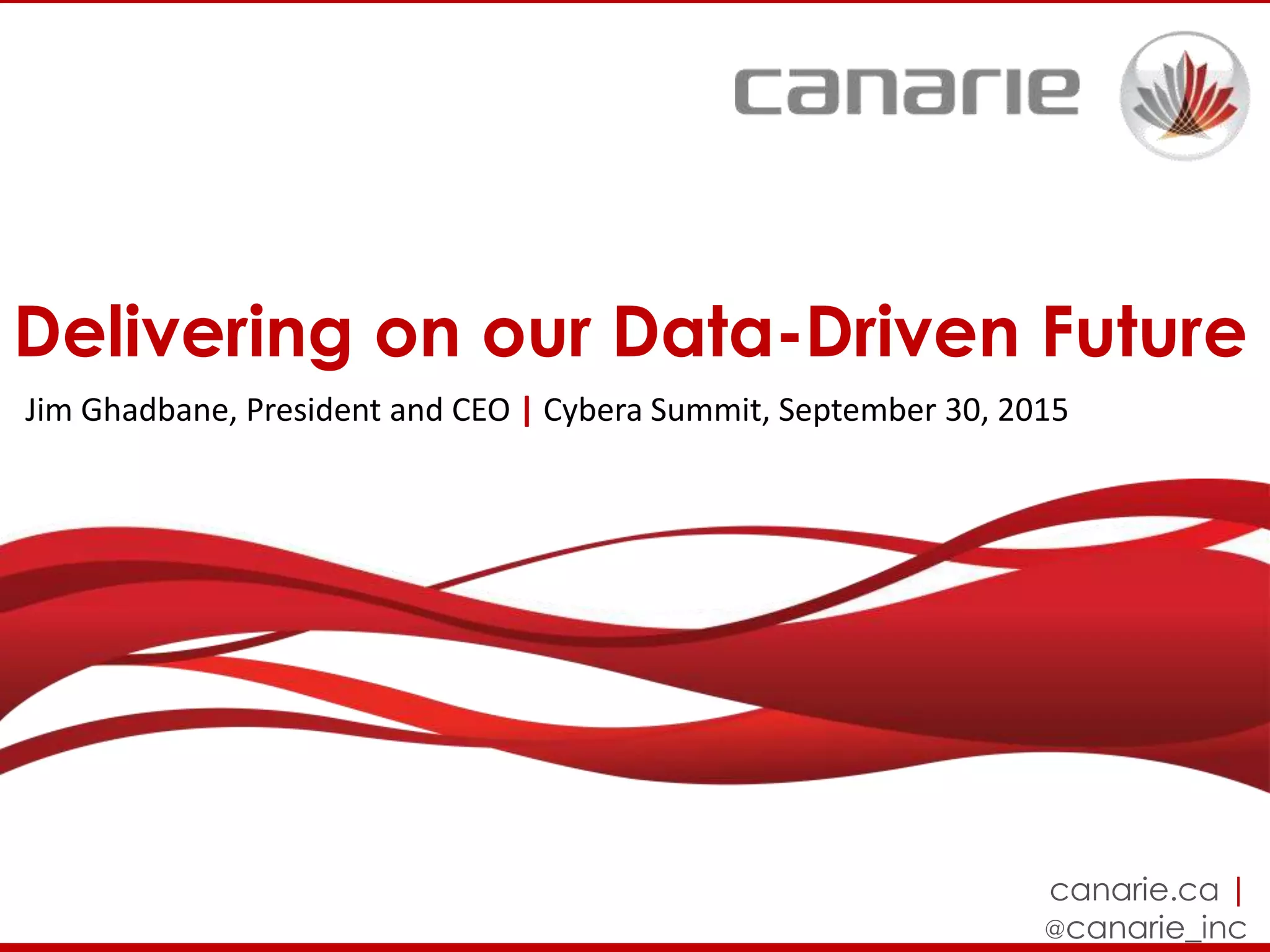 canarie

Delivering on our Data-Driven Future

Jim Ghadbane, President and CEO | Cybera Summit, September 30, 2015

canarie.ca |
@canarie_inc